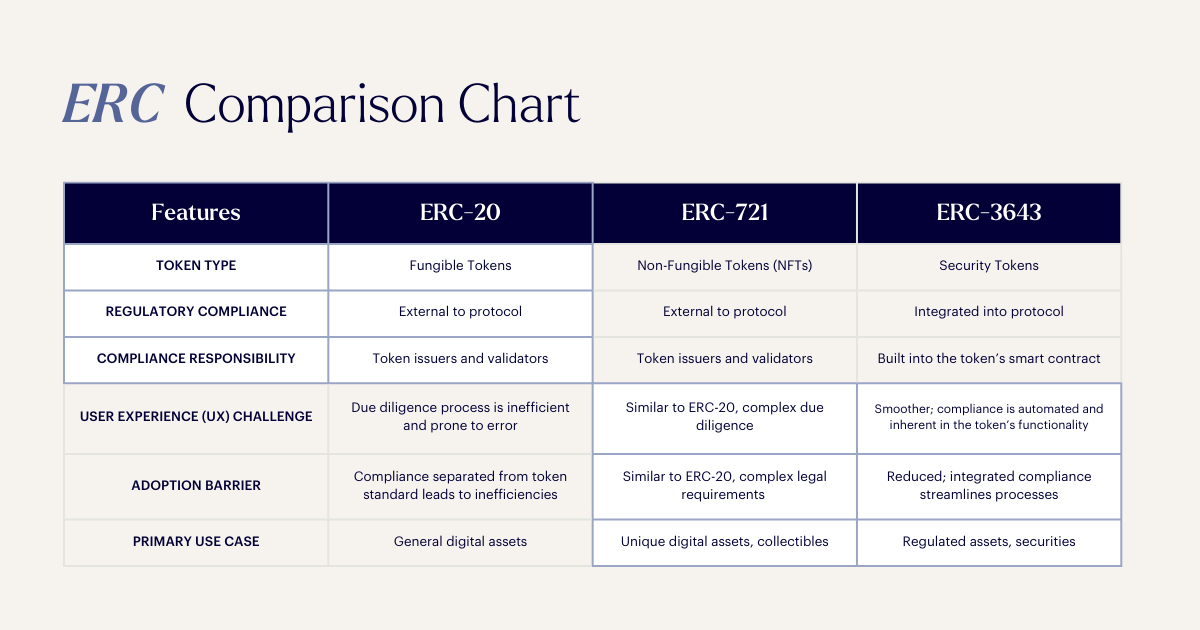 ERC Comparison Chart

| Features | ERC-20 | ERC-721 | ERC-3643 |
|---|---|---|---|
| TOKEN TYPE | Fungible Tokens | Non-Fungible Tokens (NFTs) | Security Tokens |
| REGULATORY COMPLIANCE | External to protocol | External to protocol | Integrated into protocol |
| COMPLIANCE RESPONSIBILITY | Token issuers and validators | Token issuers and validators | Built into the token's smart contract |
| USER EXPERIENCE (UX) CHALLENGE | Due diligence process is inefficient and prone to error | Similar to ERC-20, complex due diligence | Smoother; compliance is automated and inherent in the token's functionality |
| ADOPTION BARRIER | Compliance separated from token standard leads to inefficiencies | Similar to ERC-20, complex legal requirements | Reduced; integrated compliance streamlines processes |
| PRIMARY USE CASE | General digital assets | Unique digital assets, collectibles | Regulated assets, securities |